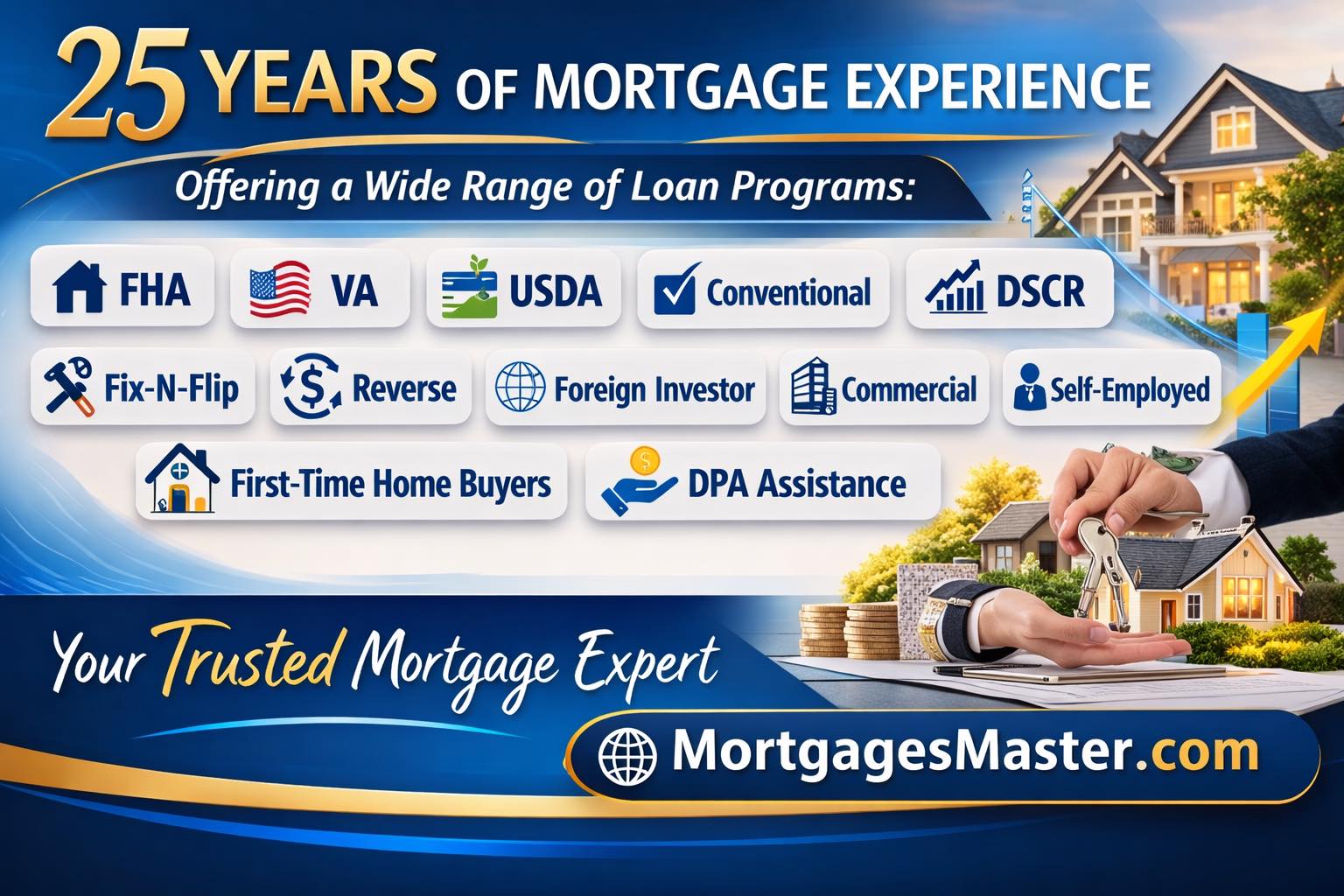 25 YEARS OF MORTGAGE EXPERIENCE

Offering a Wide Range of Loan Programs:

FHA
VA
USDA
Conventional
DSCR
Fix-N-Flip
Reverse
Foreign Investor
Commercial
Self-Employed
First-Time Home Buyers
DPA Assistance

Your Trusted Mortgage Expert

MortgagesMaster.com